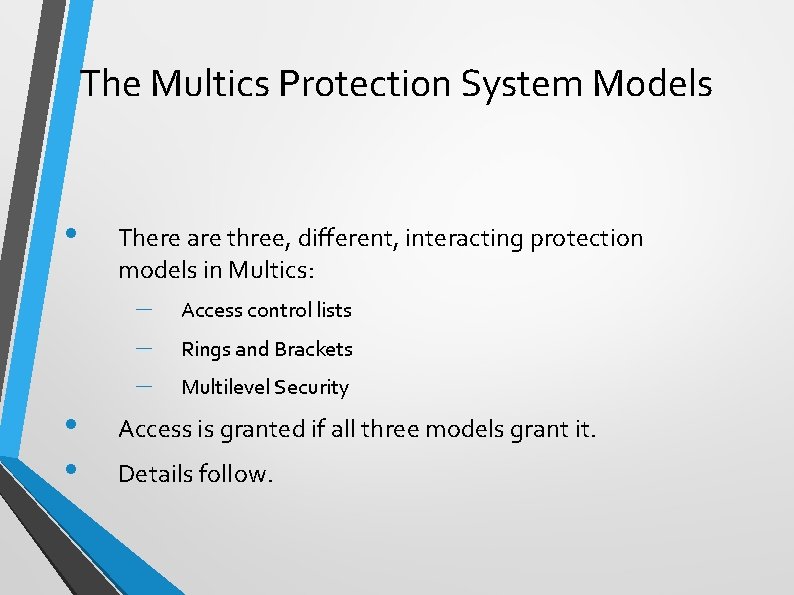 The Multics Protection System Models

• There are three, different, interacting protection models in Multics:

– Access control lists

– Rings and Brackets

– Multilevel Security

• Access is granted if all three models grant it.

• Details follow.